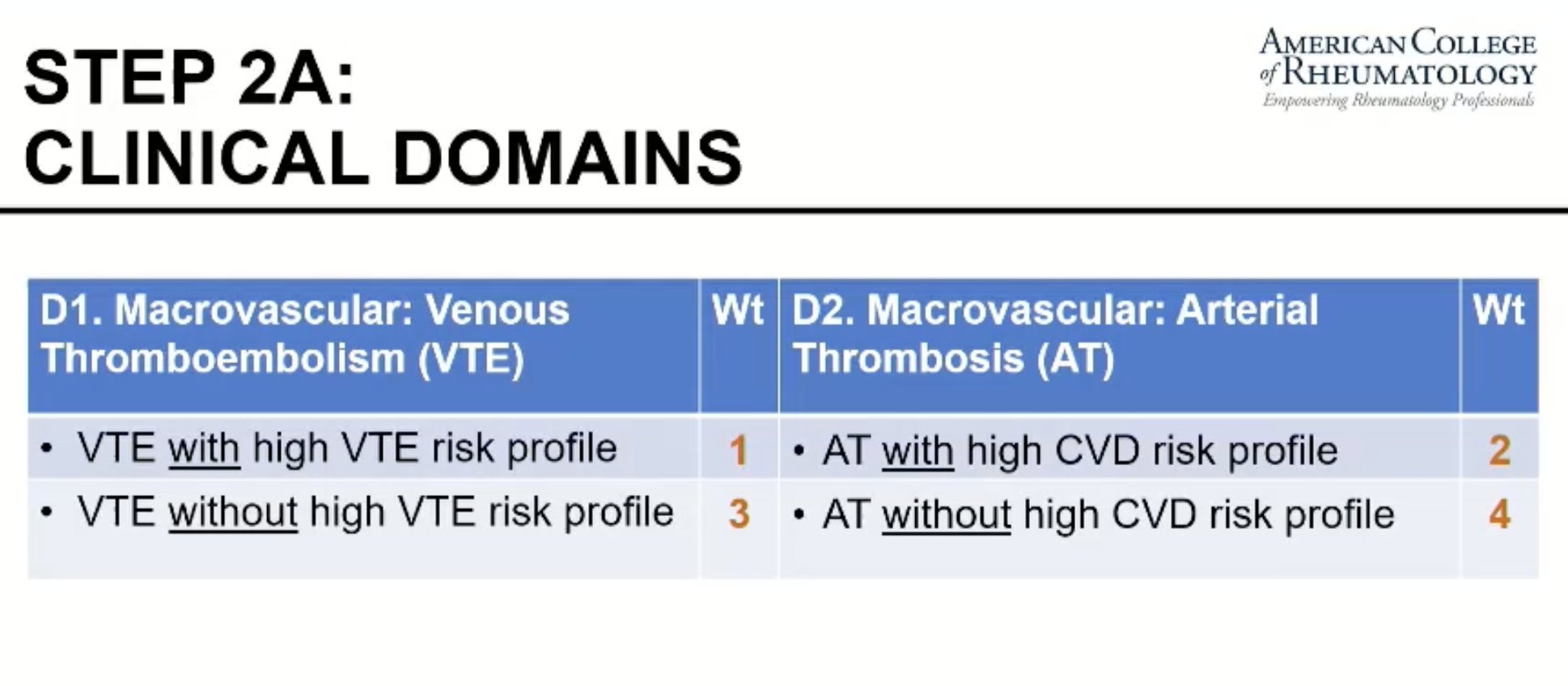 STEP 2A:
CLINICAL DOMAINS

AMERICAN COLLEGE of RHEUMATOLOGY
Empowering Rheumatology Professionals

| D1. Macrovascular: Venous Thromboembolism (VTE) | Wt | D2. Macrovascular: Arterial Thrombosis (AT) | Wt |
|---|---|---|---|
| • VTE with high VTE risk profile | 1 | • AT with high CVD risk profile | 2 |
| • VTE without high VTE risk profile | 3 | • AT without high CVD risk profile | 4 |